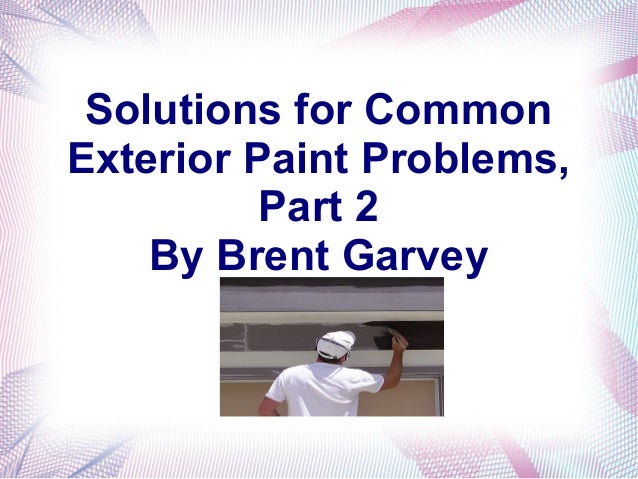 Solutions for Common Exterior Paint Problems, Part 2
By Brent Garvey